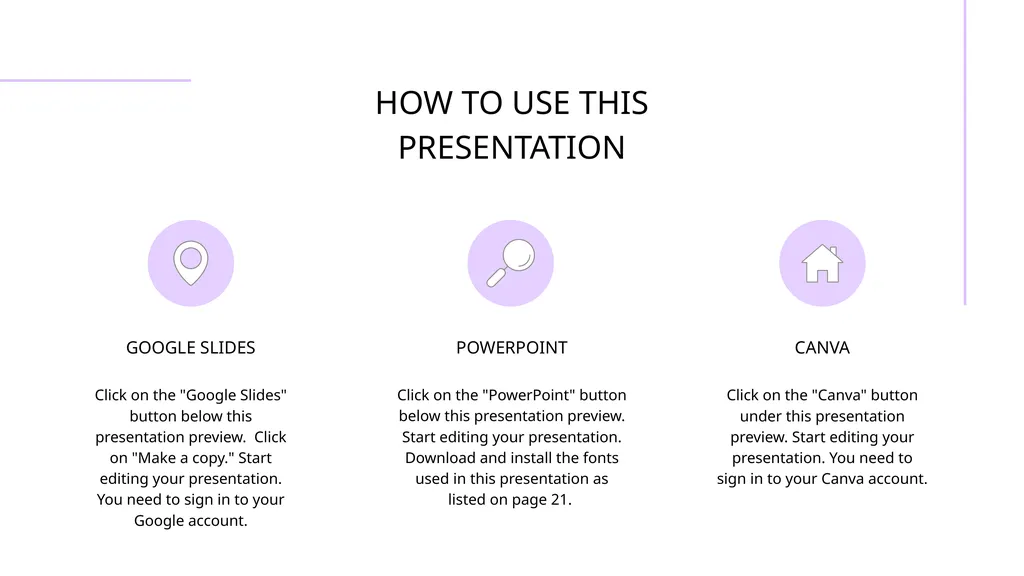 HOW TO USE THIS PRESENTATION

GOOGLE SLIDES

Click on the "Google Slides" button below this presentation preview.  Click on "Make a copy." Start editing your presentation. You need to sign in to your Google account.

POWERPOINT

Click on the "PowerPoint" button below this presentation preview. Start editing your presentation. Download and install the fonts used in this presentation as listed on page 21.

CANVA

Click on the "Canva" button under this presentation preview. Start editing your presentation. You need to sign in to your Canva account.